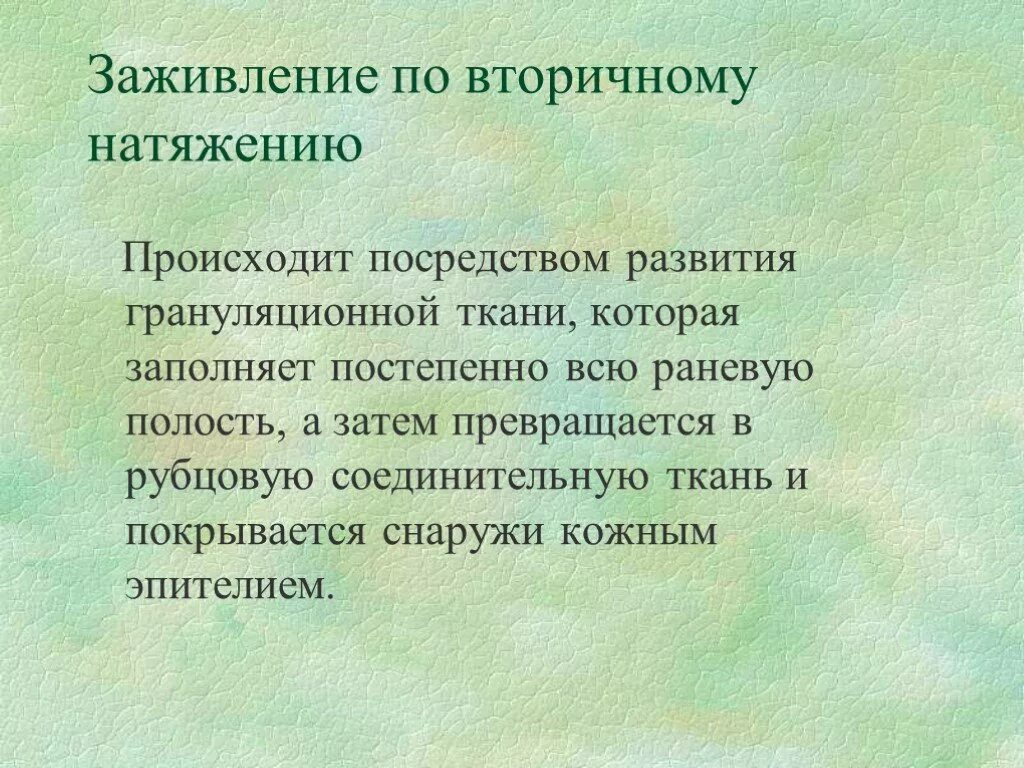 Заживление по вторичному натяжению

Происходит посредством развития грануляционной ткани, которая заполняет постепенно всю раневую полость, а затем превращается в рубцовую соединительную ткань и покрывается снаружи кожным эпителием.